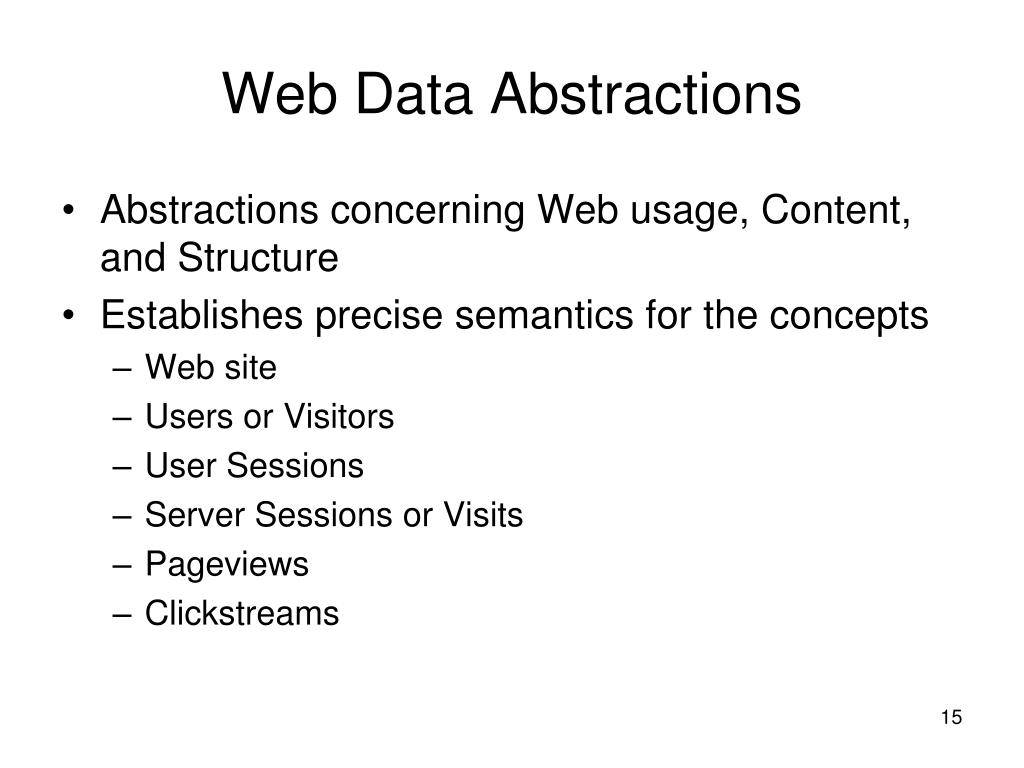 Web Data Abstractions

• Abstractions concerning Web usage, Content, and Structure
• Establishes precise semantics for the concepts
– Web site
– Users or Visitors
– User Sessions
– Server Sessions or Visits
– Pageviews
– Clickstreams

15